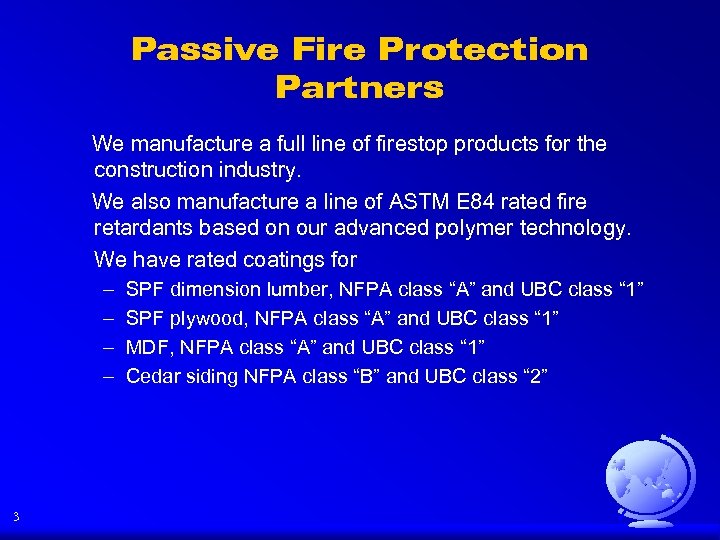 Passive Fire Protection Partners

We manufacture a full line of firestop products for the construction industry.

We also manufacture a line of ASTM E84 rated fire retardants based on our advanced polymer technology.

We have rated coatings for

– SPF dimension lumber, NFPA class “A” and UBC class “1”

– SPF plywood, NFPA class “A” and UBC class “1”

– MDF, NFPA class “A” and UBC class “1”

– Cedar siding NFPA class “B” and UBC class “2”

3